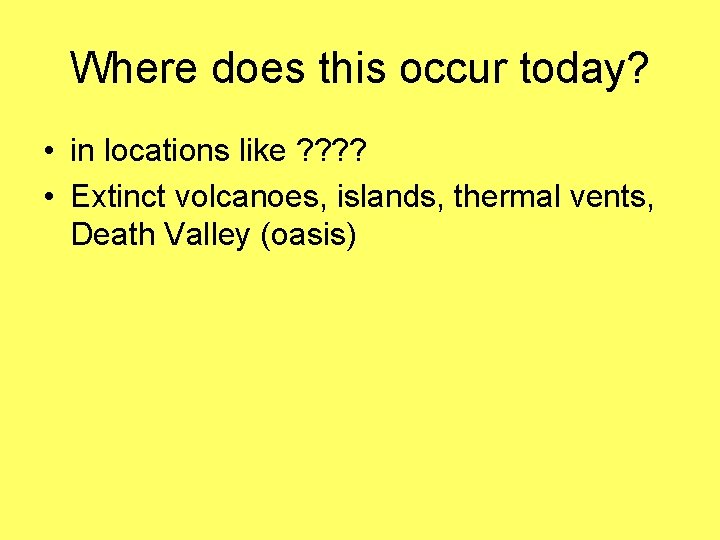 Where does this occur today?

• in locations like ????
• Extinct volcanoes, islands, thermal vents, Death Valley (oasis)